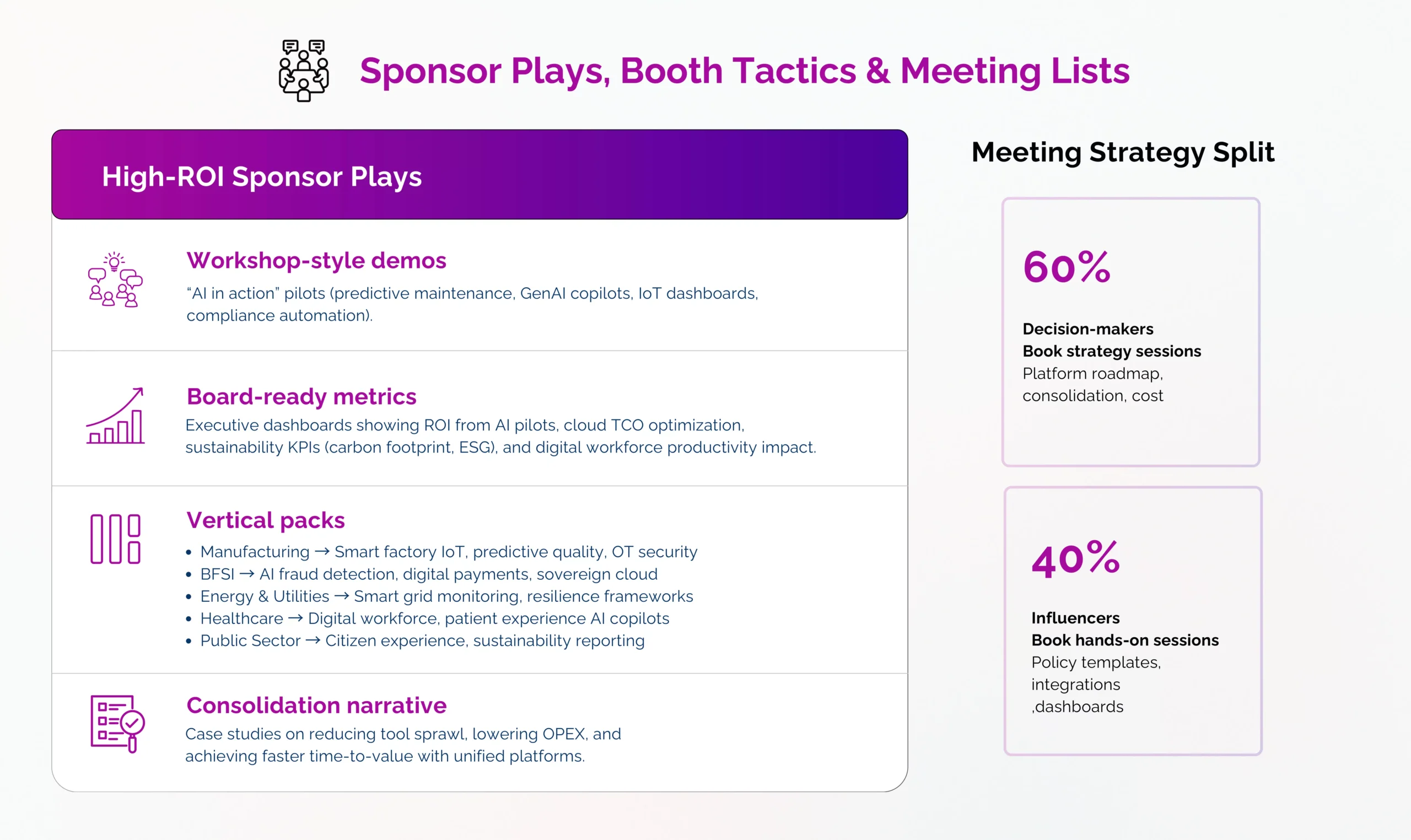 Sponsor Plays, Booth Tactics & Meeting Lists

High-ROI Sponsor Plays

Workshop-style demos
“AI in action” pilots (predictive maintenance, GenAI copilots, IoT dashboards, compliance automation).

Board-ready metrics
Executive dashboards showing ROI from AI pilots, cloud TCO optimization, sustainability KPIs (carbon footprint, ESG), and digital workforce productivity impact.

Vertical packs
• Manufacturing → Smart factory IoT, predictive quality, OT security
• BFSI → AI fraud detection, digital payments, sovereign cloud
• Energy & Utilities → Smart grid monitoring, resilience frameworks
• Healthcare → Digital workforce, patient experience AI copilots
• Public Sector → Citizen experience, sustainability reporting

Consolidation narrative
Case studies on reducing tool sprawl, lowering OPEX, and achieving faster time-to-value with unified platforms.

Meeting Strategy Split

60%

Decision-makers
Book strategy sessions
Platform roadmap, consolidation, cost

40%

Influencers
Book hands-on sessions
Policy templates, integrations ,dashboards